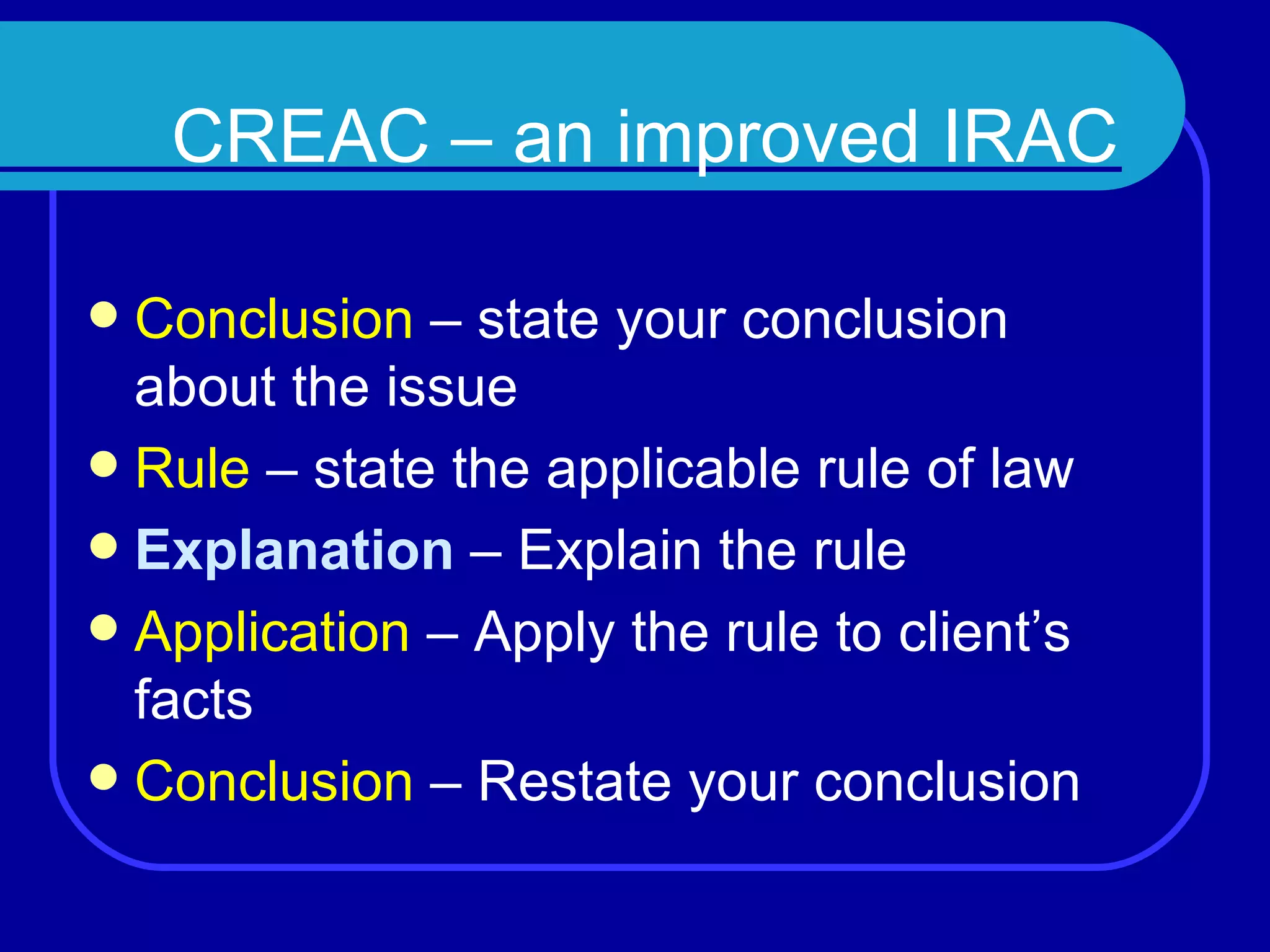 CREAC – an improved IRAC

- Conclusion – state your conclusion about the issue
- Rule – state the applicable rule of law
- Explanation – Explain the rule
- Application – Apply the rule to client’s facts
- Conclusion – Restate your conclusion